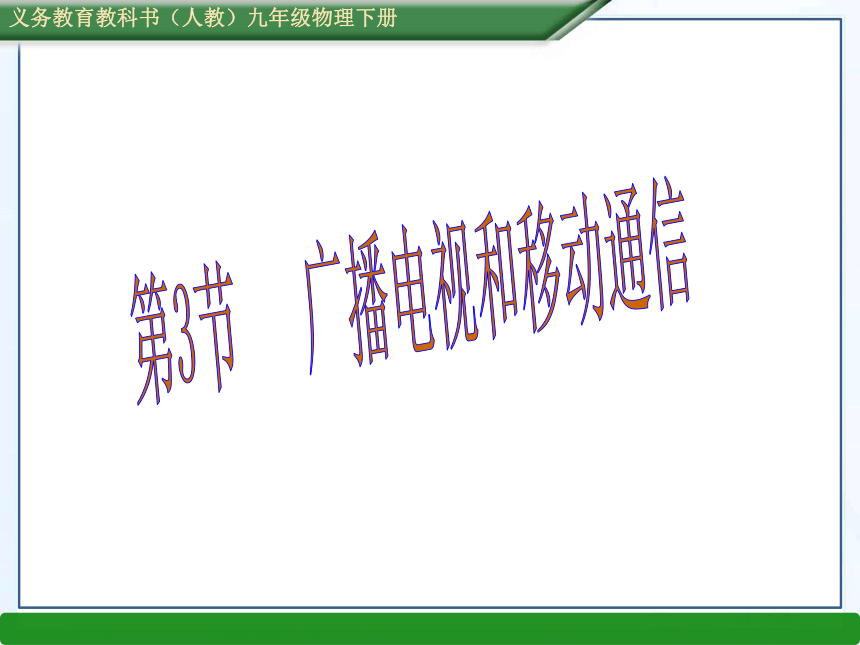 义务教育教科书（人教）九年级物理下册

第3节　广播电视和移动通信